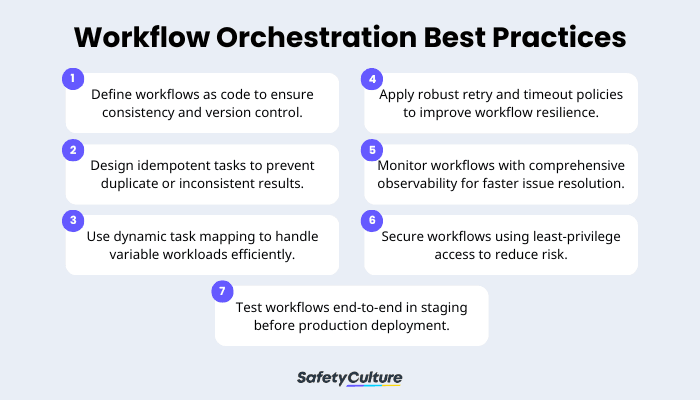 Workflow Orchestration Best Practices

1
Define workflows as code to ensure consistency and version control.

2
Design idempotent tasks to prevent duplicate or inconsistent results.

3
Use dynamic task mapping to handle variable workloads efficiently.

4
Apply robust retry and timeout policies to improve workflow resilience.

5
Monitor workflows with comprehensive observability for faster issue resolution.

6
Secure workflows using least-privilege access to reduce risk.

7
Test workflows end-to-end in staging before production deployment.

SafetyCulture